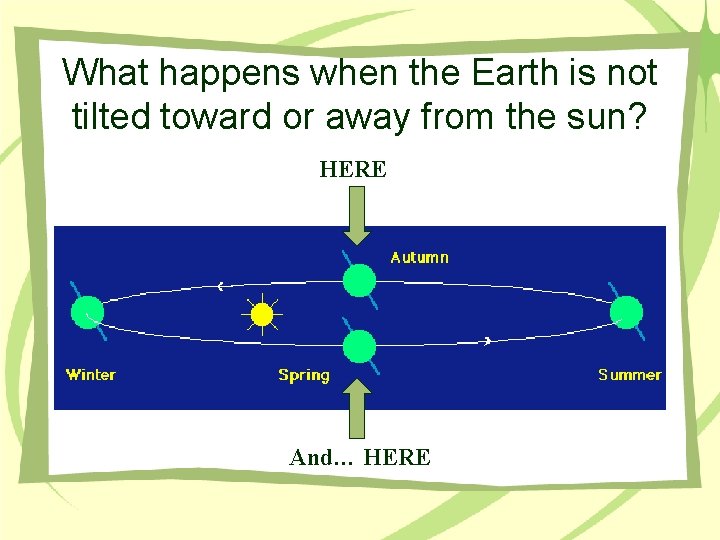 What happens when the Earth is not tilted toward or away from the sun?

HERE

Autumn

Winter

Spring

Summer

And… HERE